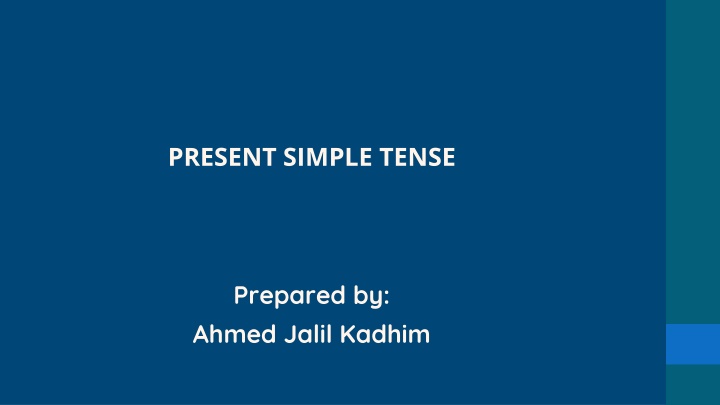 PRESENT SIMPLE TENSE

Prepared by:
Ahmed Jalil Kadhim